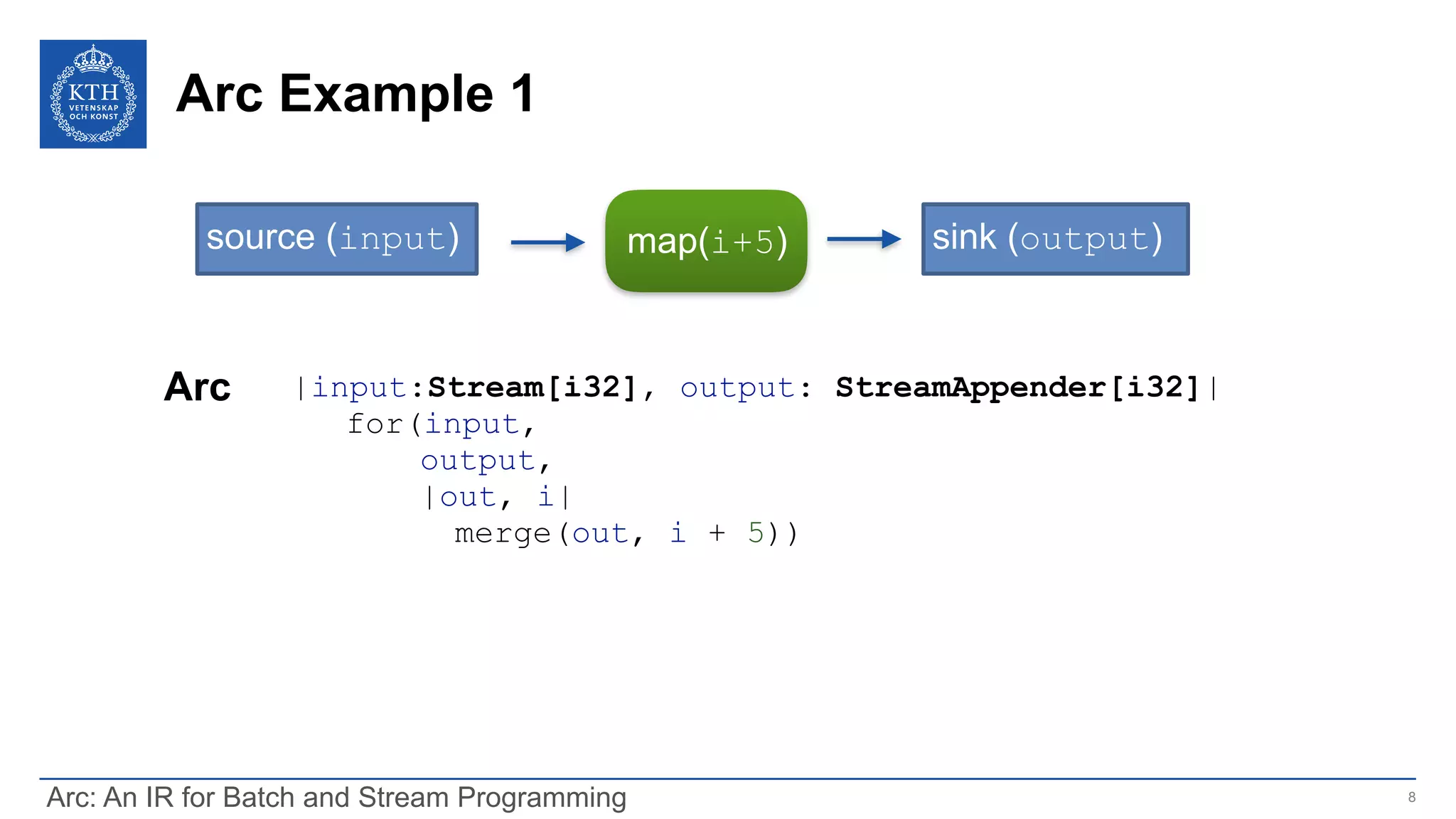 KTH VETENSKAP OCH KONST

Arc Example 1

source (input)

map(i+5)

sink (output)

Arc

|input:Stream[i32], output: StreamAppender[i32]|
for(input,
output,
|out, i|
merge(out, i + 5))

Arc: An IR for Batch and Stream Programming

8